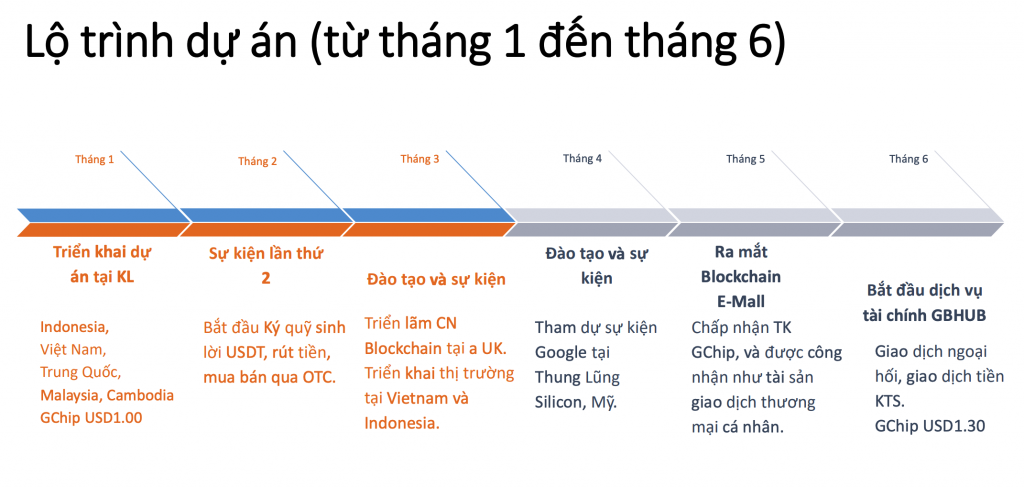 Lộ trình dự án (từ tháng 1 đến tháng 6)

Tháng 1

Triển khai dự án tại KL

Indonesia, Việt Nam, Trung Quốc, Malaysia, Cambodia GChip USD1.00

Tháng 2

Sự kiện lần thứ 2

Bắt đầu Ký quỹ sinh lời USDT, rút tiền, mua bán qua OTC.

Tháng 3

Đào tạo và sự kiện

Triển lãm CN Blockchain tại a UK. Triển khai thị trường tại Vietnam và Indonesia.

Tháng 4

Đào tạo và sự kiện

Tham dự sự kiện Google tại Thung Lũng Silicon, Mỹ.

Tháng 5

Ra mắt Blockchain E-Mall

Chấp nhận TK GChip, và được công nhận như tài sản giao dịch thương mại cá nhân.

Tháng 6

Bắt đầu dịch vụ tài chính GBHUB

Giao dịch ngoại hối, giao dịch tiền KTS. GChip USD1.30